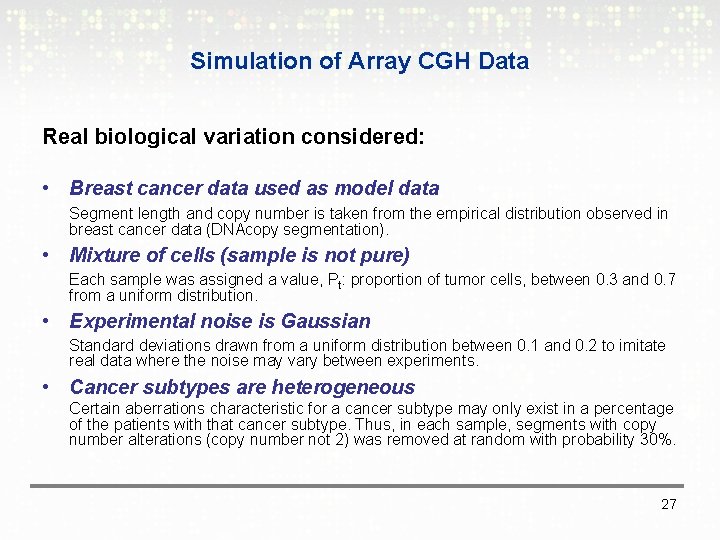 Simulation of Array CGH Data

Real biological variation considered:

• Breast cancer data used as model data

Segment length and copy number is taken from the empirical distribution observed in breast cancer data (DNAcopy segmentation).

• Mixture of cells (sample is not pure)

Each sample was assigned a value, $P_t$: proportion of tumor cells, between 0.3 and 0.7 from a uniform distribution.

• Experimental noise is Gaussian

Standard deviations drawn from a uniform distribution between 0.1 and 0.2 to imitate real data where the noise may vary between experiments.

• Cancer subtypes are heterogeneous

Certain aberrations characteristic for a cancer subtype may only exist in a percentage of the patients with that cancer subtype. Thus, in each sample, segments with copy number alterations (copy number not 2) was removed at random with probability 30%.

27